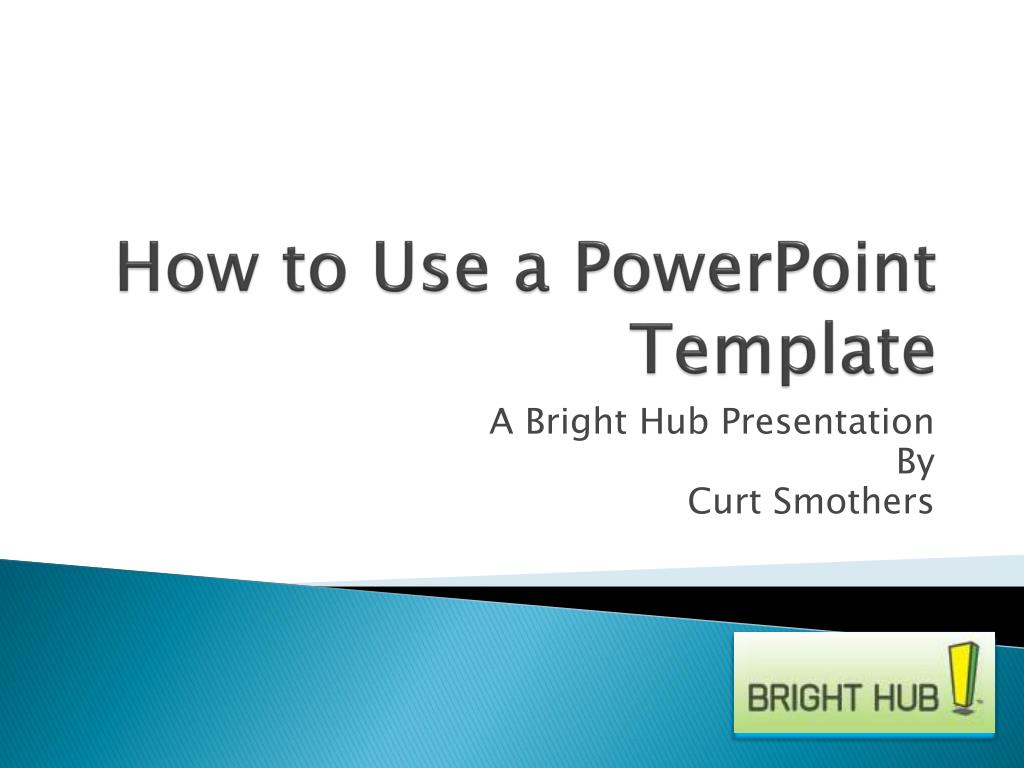 How to Use a PowerPoint Template

A Bright Hub Presentation
By
Curt Smothers

BRIGHT HUB